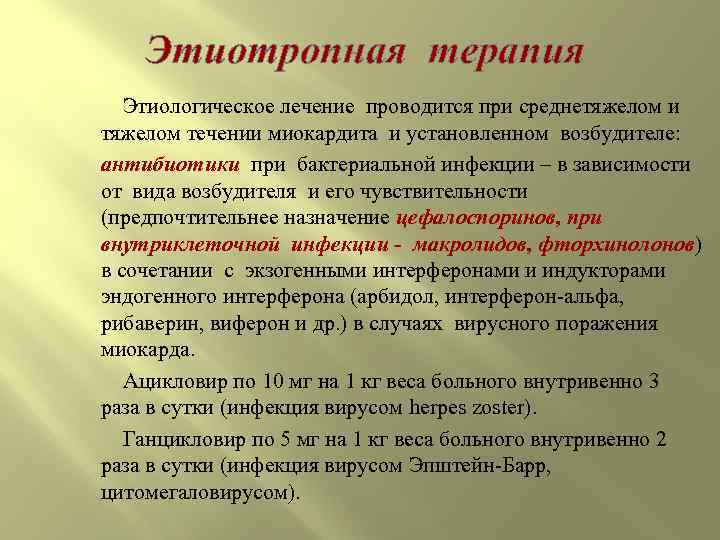 Этиотропная терапия

Этиологическое лечение проводится при среднетяжелом и тяжелом течении миокардита и установленном возбудителе: антибиотики при бактериальной инфекции – в зависимости от вида возбудителя и его чувствительности (предпочтительнее назначение цефалоспоринов, при внутриклеточной инфекции - макролидов, фторхинолонов) в сочетании с экзогенными интерферонами и индукторами эндогенного интерферона (арбидол, интерферон-альфа, рибаверин, виферон и др.) в случаях вирусного поражения миокарда.

Ацикловир по 10 мг на 1 кг веса больного внутривенно 3 раза в сутки (инфекция вирусом herpes zoster).

Ганцикловир по 5 мг на 1 кг веса больного внутривенно 2 раза в сутки (инфекция вирусом Эпштейн-Барр, цитомегаловирусом).